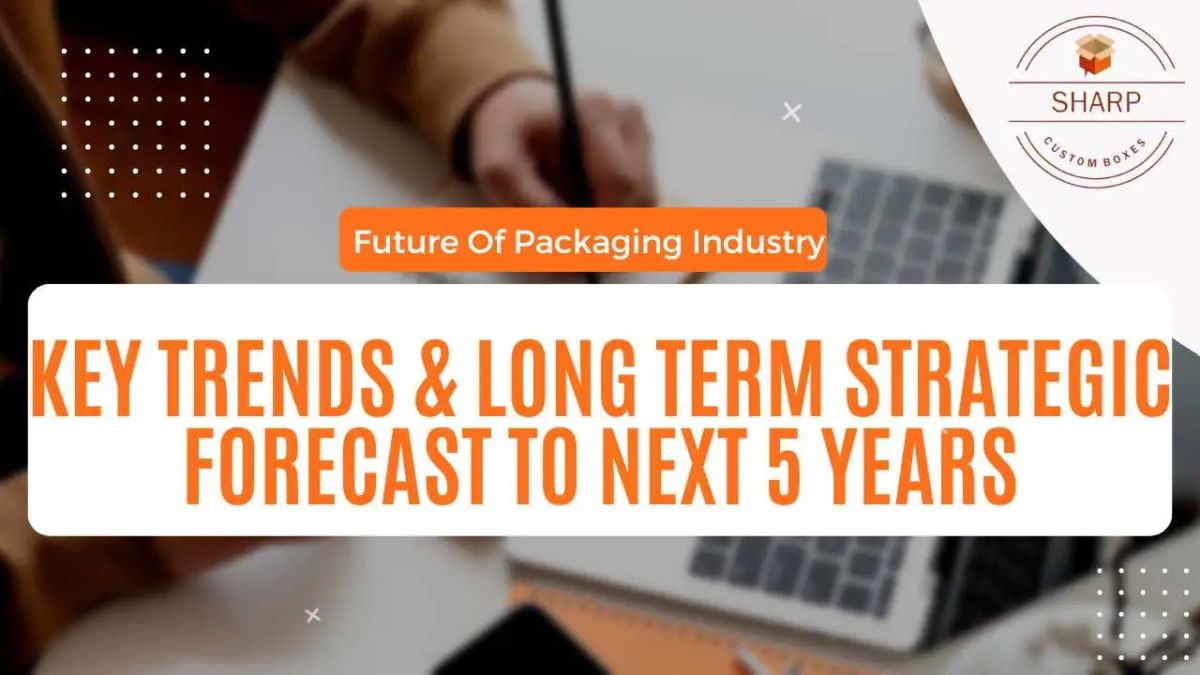 SHARP
CUSTOM BOXES

Future Of Packaging Industry

KEY TRENDS & LONG TERM STRATEGIC FORECAST TO NEXT 5 YEARS